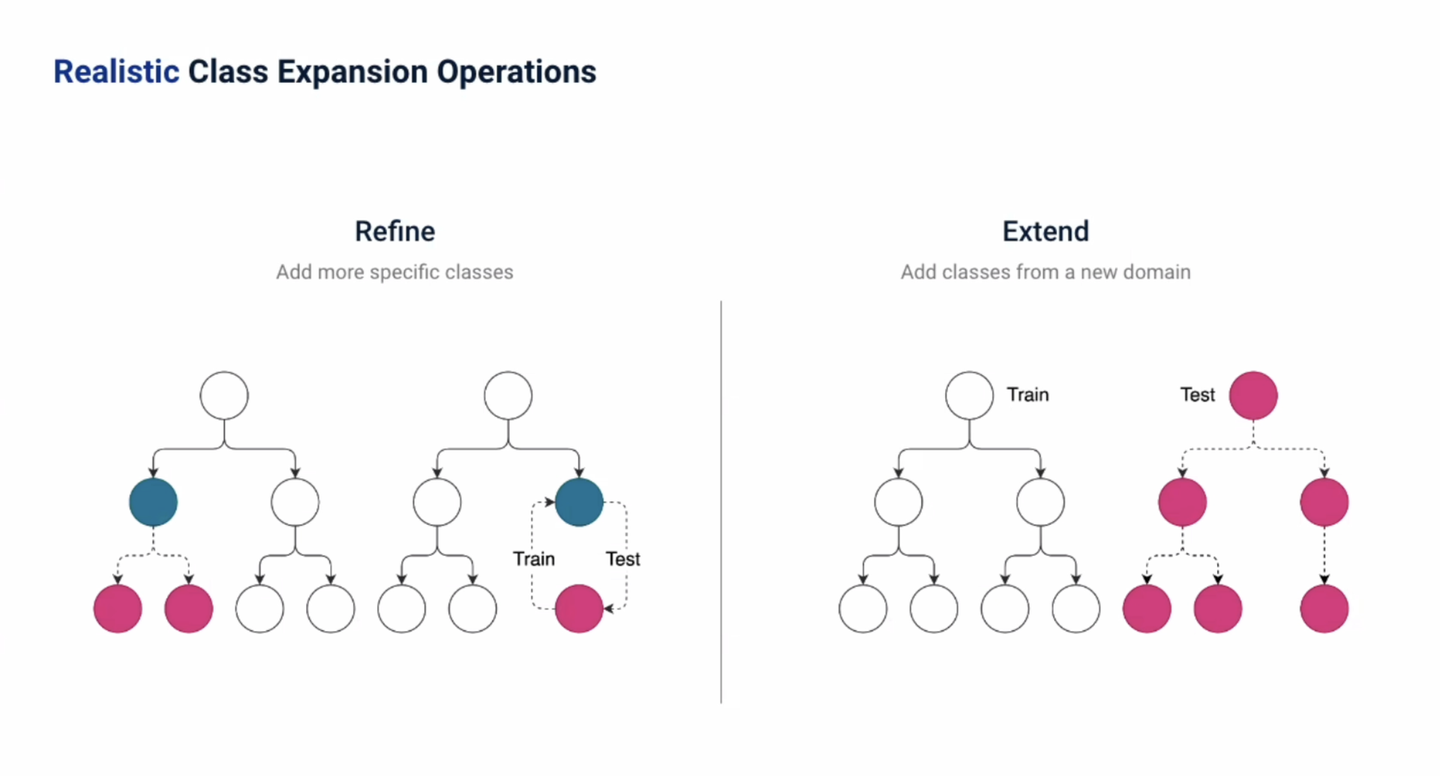 Realistic Class Expansion Operations

Refine

Add more specific classes

Train

Test

Extend

Add classes from a new domain

Train

Test